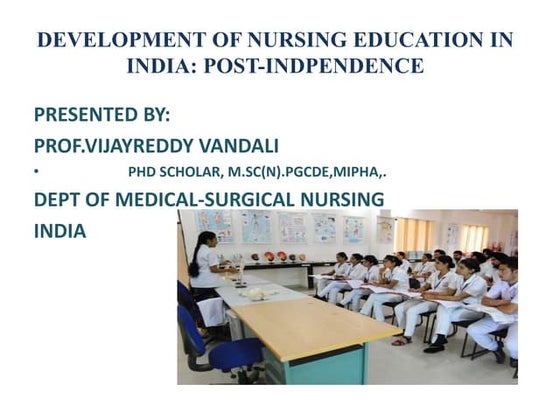 DEVELOPMENT OF NURSING EDUCATION IN INDIA: POST-INDPENDENCE

PRESENTED BY:

PROF.VIJAYREDDY VANDALI

• PHD SCHOLAR, M.SC(N).PGCDE,MIPHA,.

DEPT OF MEDICAL-SURGICAL NURSING

INDIA